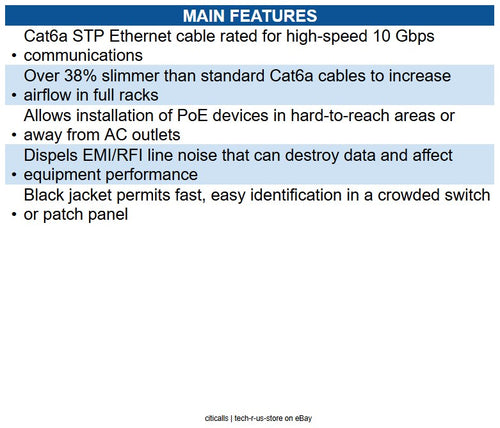 MAIN FEATURES

• Cat6a STP Ethernet cable rated for high-speed 10 Gbps communications

• Over 38% slimmer than standard Cat6a cables to increase airflow in full racks

• Allows installation of PoE devices in hard-to-reach areas or away from AC outlets

• Dispels EMI/RFI line noise that can destroy data and affect equipment performance

• Black jacket permits fast, easy identification in a crowded switch or patch panel

citicalls | tech-r-us-store on eBay